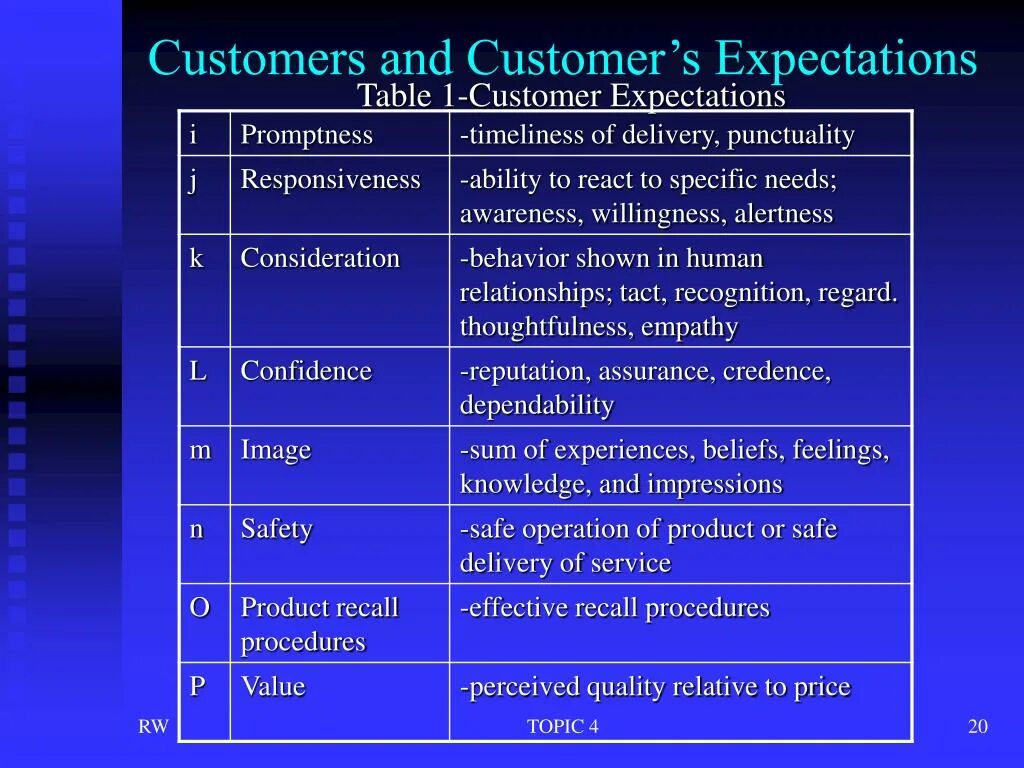 Customers and Customer's Expectations

Table 1-Customer Expectations

| i | Promptness | -timeliness of delivery, punctuality |
|---|---|---|
| j | Responsiveness | -ability to react to specific needs; awareness, willingness, alertness |
| k | Consideration | -behavior shown in human relationships; tact, recognition, regard. thoughtfulness, empathy |
| L | Confidence | -reputation, assurance, credence, dependability |
| m | Image | -sum of experiences, beliefs, feelings, knowledge, and impressions |
| n | Safety | -safe operation of product or safe delivery of service |
| O | Product recall procedures | -effective recall procedures |
| P | Value | -perceived quality relative to price |

RW

TOPIC 4

20